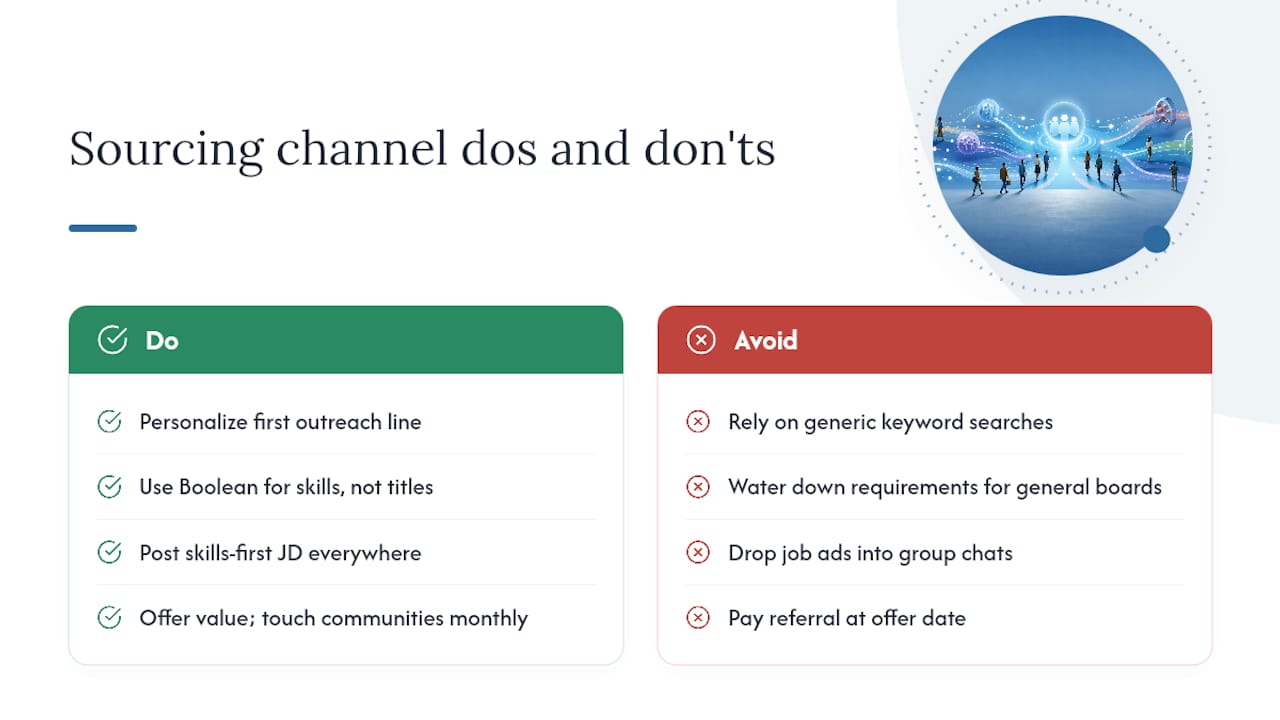 Sourcing channel dos and don'ts

Do

Personalize first outreach line

Use Boolean for skills, not titles

Post skills-first JD everywhere

Offer value; touch communities monthly

Avoid

Rely on generic keyword searches

Water down requirements for general boards

Drop job ads into group chats

Pay referral at offer date